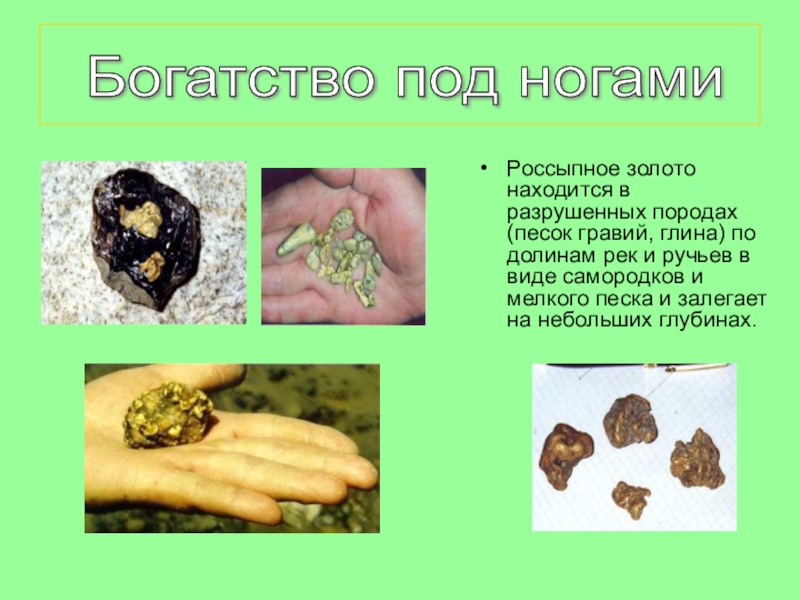 Богатство под ногами

• Россыпное золото находится в разрушенных породах (песок гравий, глина) по долинам рек и ручьев в виде самородков и мелкого песка и залегает на небольших глубинах.